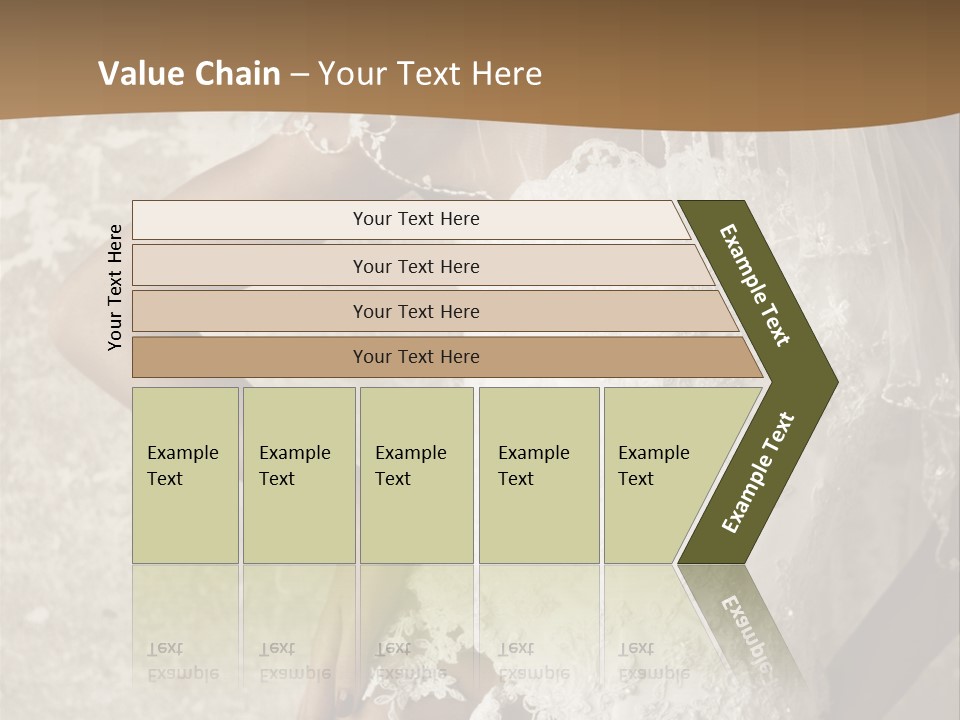 Value Chain – Your Text Here

Your Text Here

Your Text Here

Your Text Here

Your Text Here

Your Text Here

Example Text

Example Text

Example Text

Example Text

Example Text

Example Text

Example Text